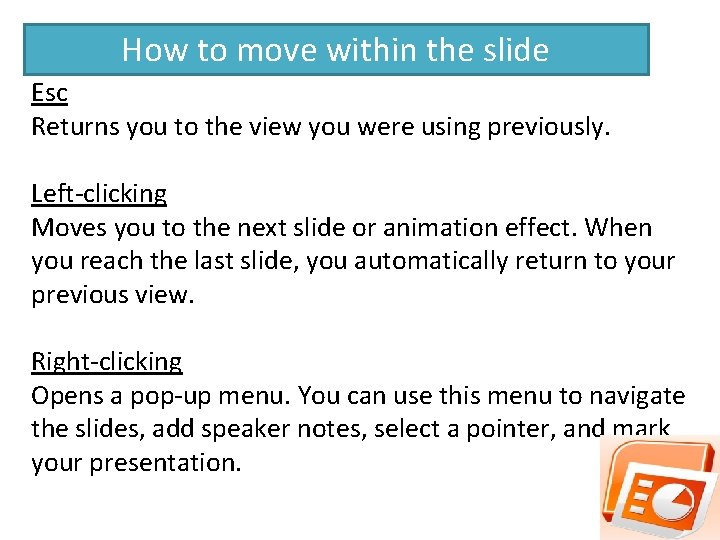 How to move within the slide

Esc
Returns you to the view you were using previously.

Left-clicking
Moves you to the next slide or animation effect. When you reach the last slide, you automatically return to your previous view.

Right-clicking
Opens a pop-up menu. You can use this menu to navigate the slides, add speaker notes, select a pointer, and mark your presentation.